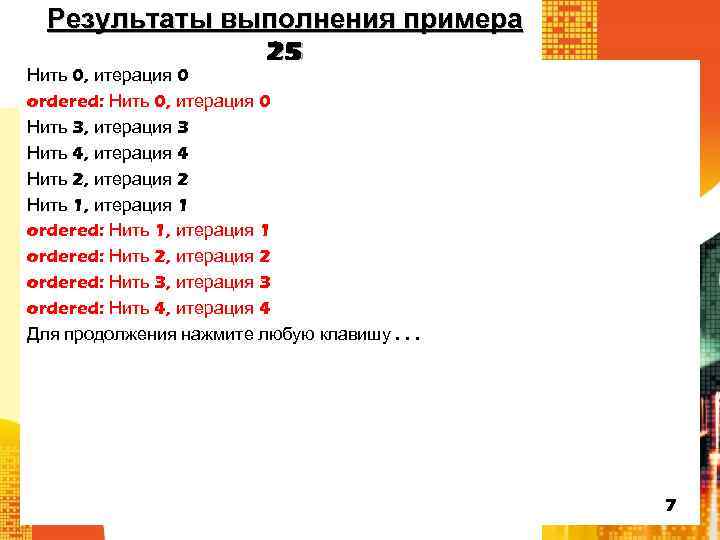 Результаты выполнения примера 25

Нить 0, итерация 0
ordered: Нить 0, итерация 0
Нить 3, итерация 3
Нить 4, итерация 4
Нить 2, итерация 2
Нить 1, итерация 1
ordered: Нить 1, итерация 1
ordered: Нить 2, итерация 2
ordered: Нить 3, итерация 3
ordered: Нить 4, итерация 4
Для продолжения нажмите любую клавишу . . .

7